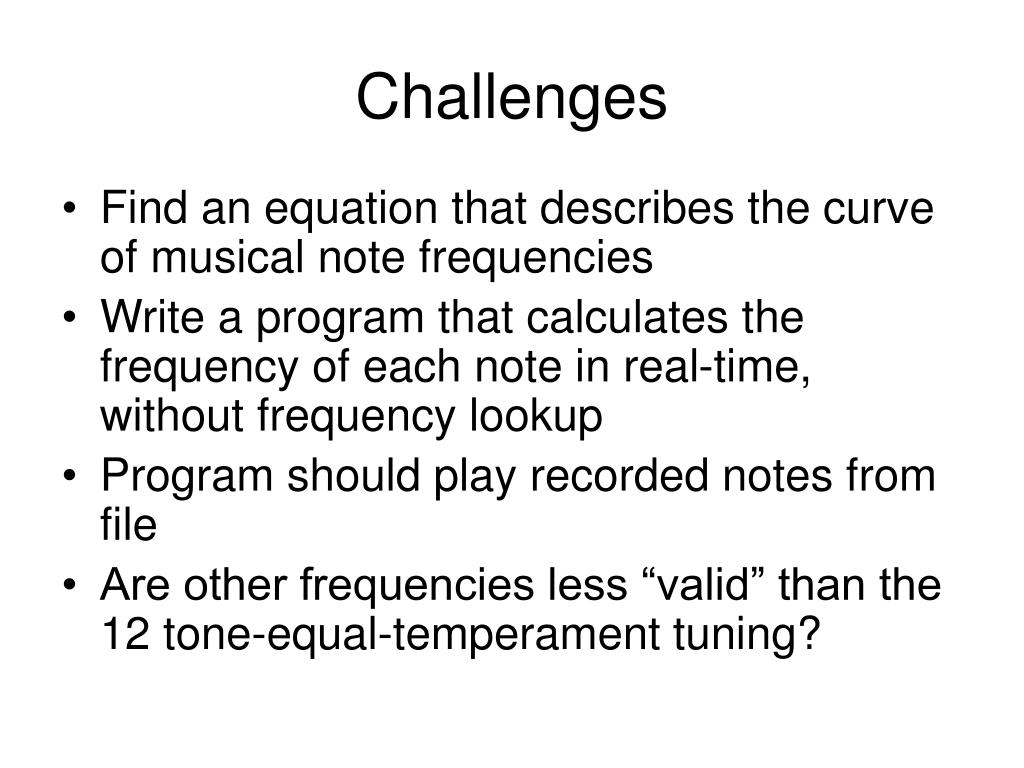 Challenges

• Find an equation that describes the curve of musical note frequencies
• Write a program that calculates the frequency of each note in real-time, without frequency lookup
• Program should play recorded notes from file
• Are other frequencies less “valid” than the 12 tone-equal-temperament tuning?